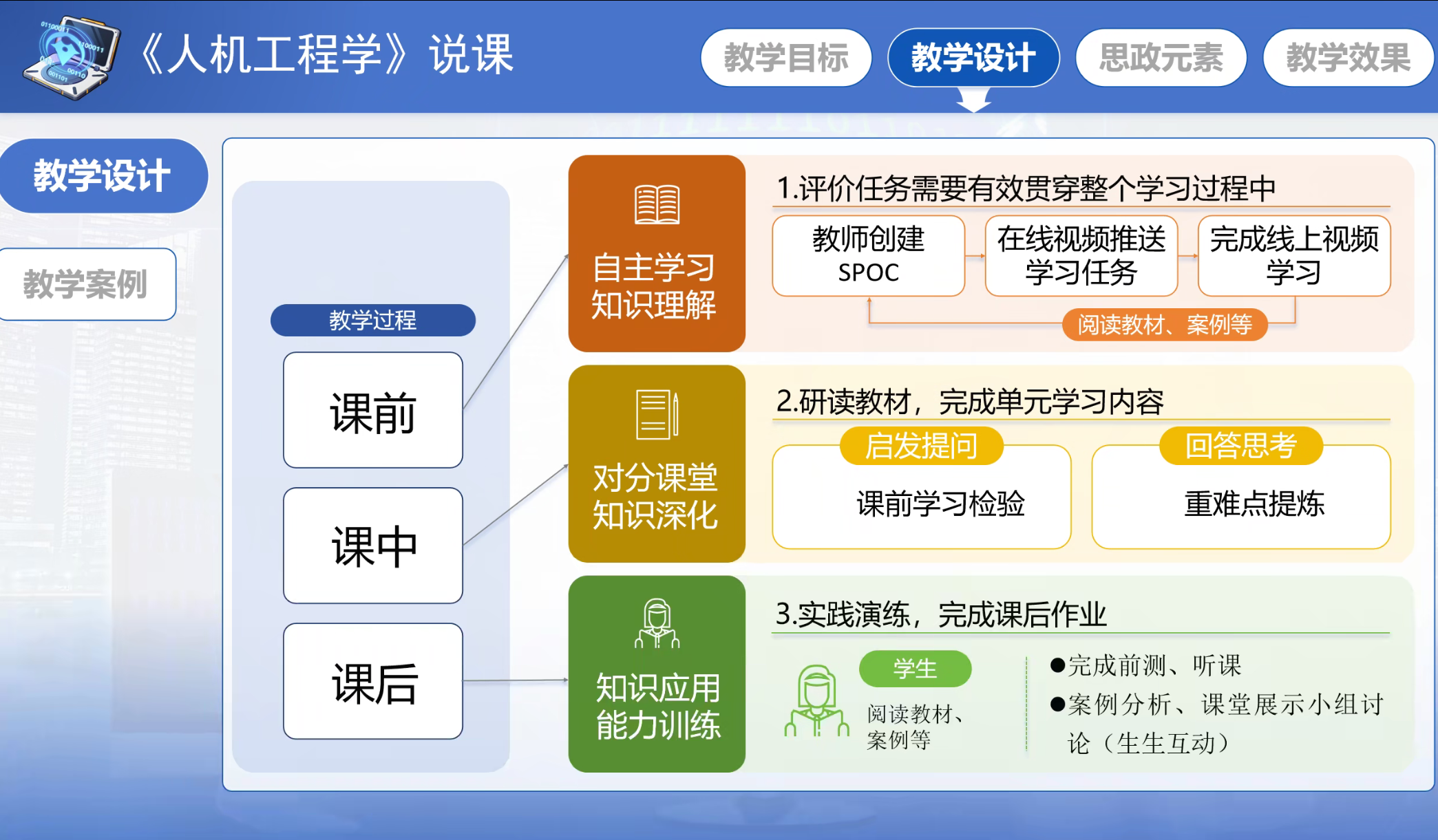 《人机工程学》说课

教学目标　教学设计　思政元素　教学效果

教学设计

教学案例

教学过程

课前

课中

课后

自主学习
知识理解

1.评价任务需要有效贯穿整个学习过程中

教师创建 SPOC

在线视频推送学习任务

完成线上视频学习

阅读教材、案例等

对分课堂
知识深化

2.研读教材，完成单元学习内容

启发提问

课前学习检验

回答思考

重难点提炼

知识应用
能力训练

3.实践演练，完成课后作业

学生

阅读教材、案例等

●完成前测、听课

●案例分析、课堂展示小组讨论（生生互动）